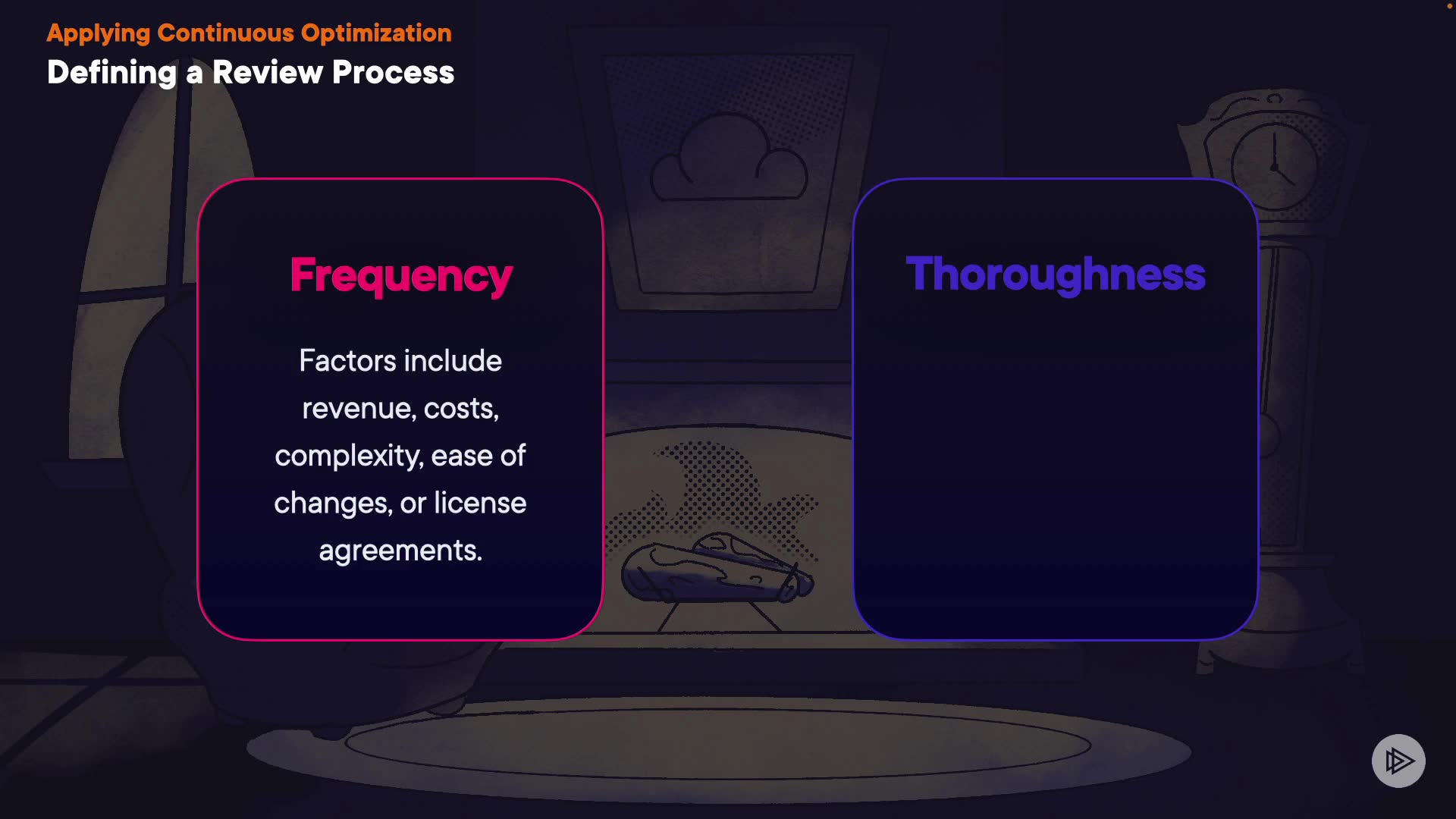 Applying Continuous Optimization
Defining a Review Process

Frequency

Factors include revenue, costs, complexity, ease of changes, or license agreements.

Thoroughness